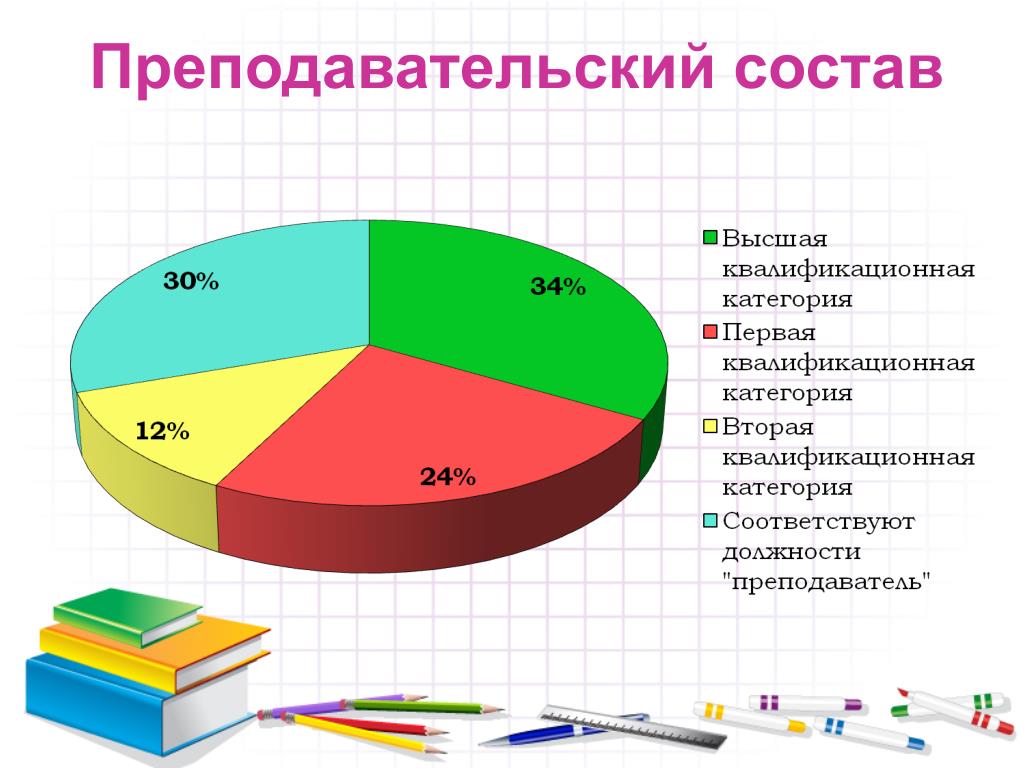 Преподавательский состав

30%

34%

12%

24%

Высшая квалификационная категория

Первая квалификационная категория

Вторая квалификационная категория

Соответствуют должности "преподаватель"